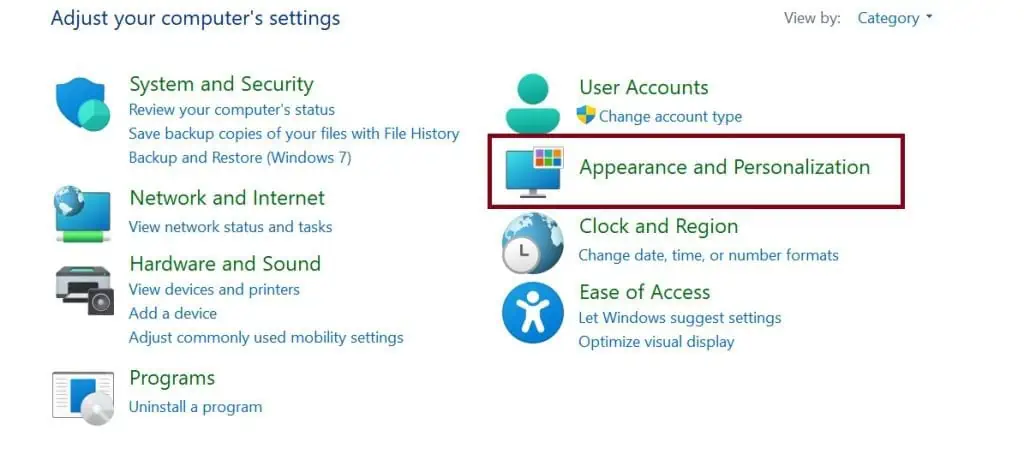 Adjust your computer's settings

View by: Category

System and Security
Review your computer's status
Save backup copies of your files with File History
Backup and Restore (Windows 7)

Network and Internet
View network status and tasks

Hardware and Sound
View devices and printers
Add a device
Adjust commonly used mobility settings

Programs
Uninstall a program

User Accounts
Change account type

Appearance and Personalization

Clock and Region
Change date, time, or number formats

Ease of Access
Let Windows suggest settings
Optimize visual display